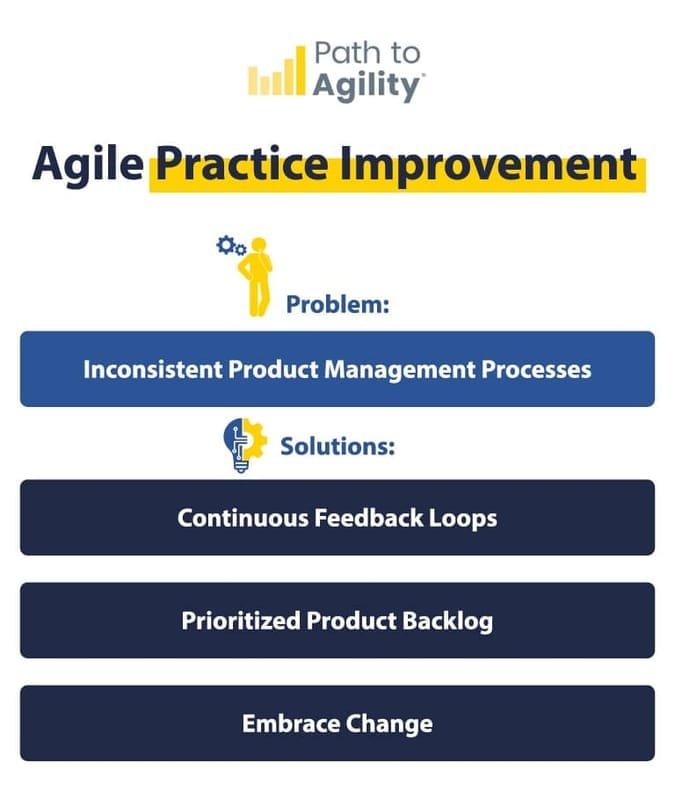 Path to Agility®

Agile Practice Improvement

Problem:

Inconsistent Product Management Processes

Solutions:

Continuous Feedback Loops

Prioritized Product Backlog

Embrace Change